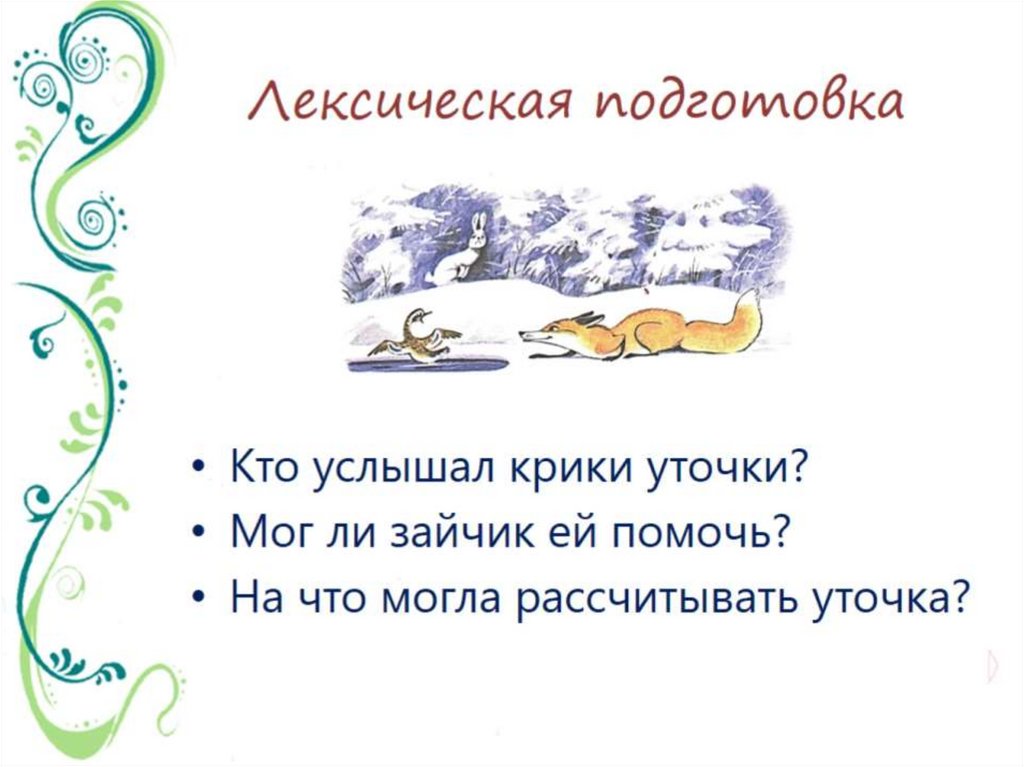 Лексическая подготовка

• Кто услышал крики уточки?
• Мог ли зайчик ей помочь?
• На что могла рассчитывать уточка?